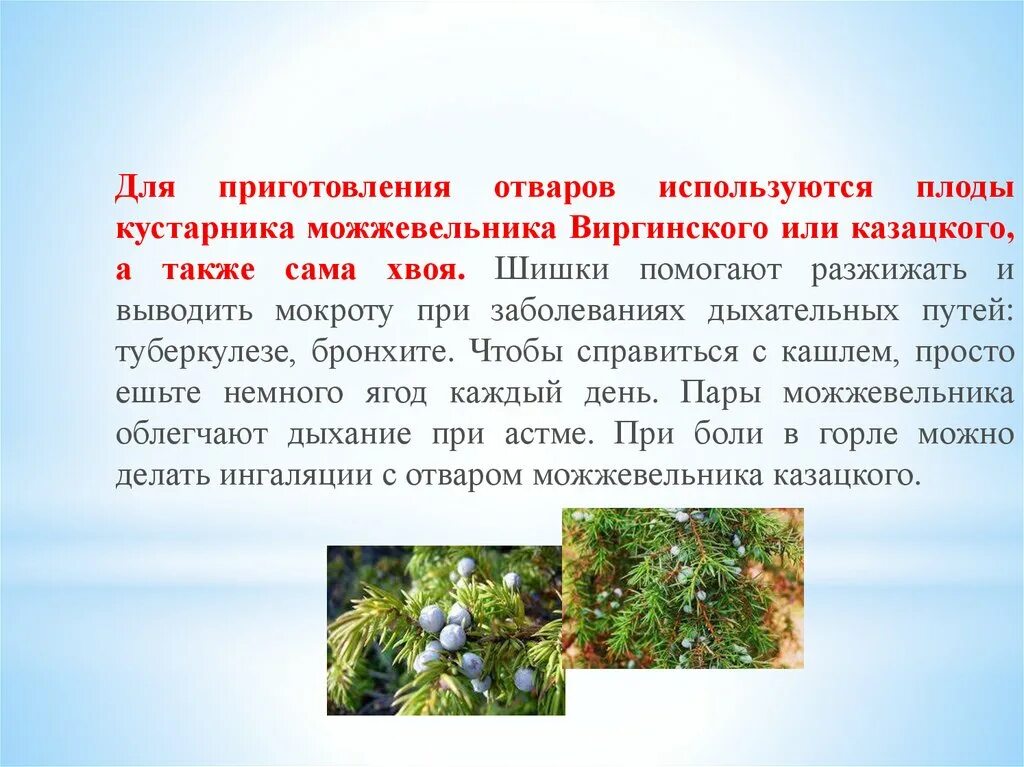 Для приготовления отваров используются плоды кустарника можжевельника Виргинского или казацкого, а также сама хвоя. Шишки помогают разжижать и выводить мокроту при заболеваниях дыхательных путей: туберкулезе, бронхите. Чтобы справиться с кашлем, просто ешьте немного ягод каждый день. Пары можжевельника облегчают дыхание при астме. При боли в горле можно делать ингаляции с отваром можжевельника казацкого.